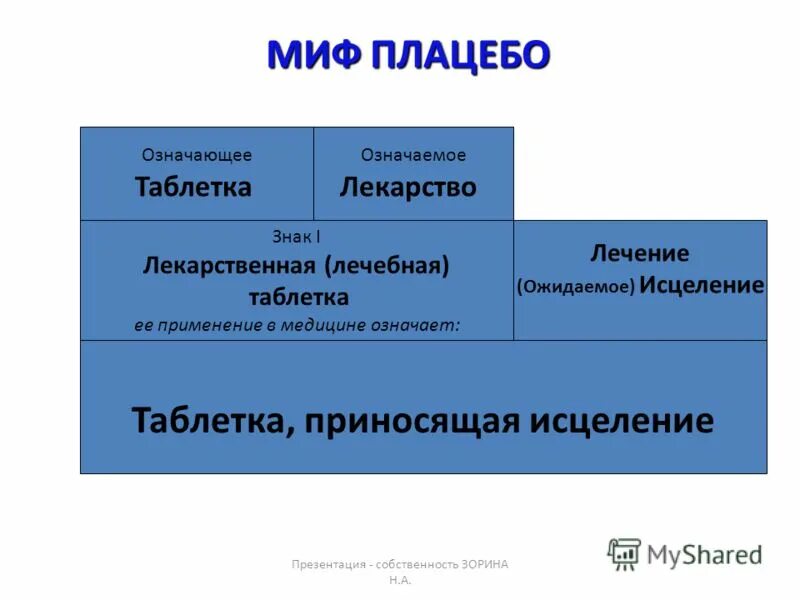 МИФ ПЛАЦЕБО

Означающее
Таблетка

Означаемое
Лекарство

Знак I
Лекарственная (лечебная) таблетка
ее применение в медицине означает:

Лечение
(Ожидаемое) Исцеление

Таблетка, приносящая исцеление

Презентация - собственность ЗОРИНА Н.А.

MyShared